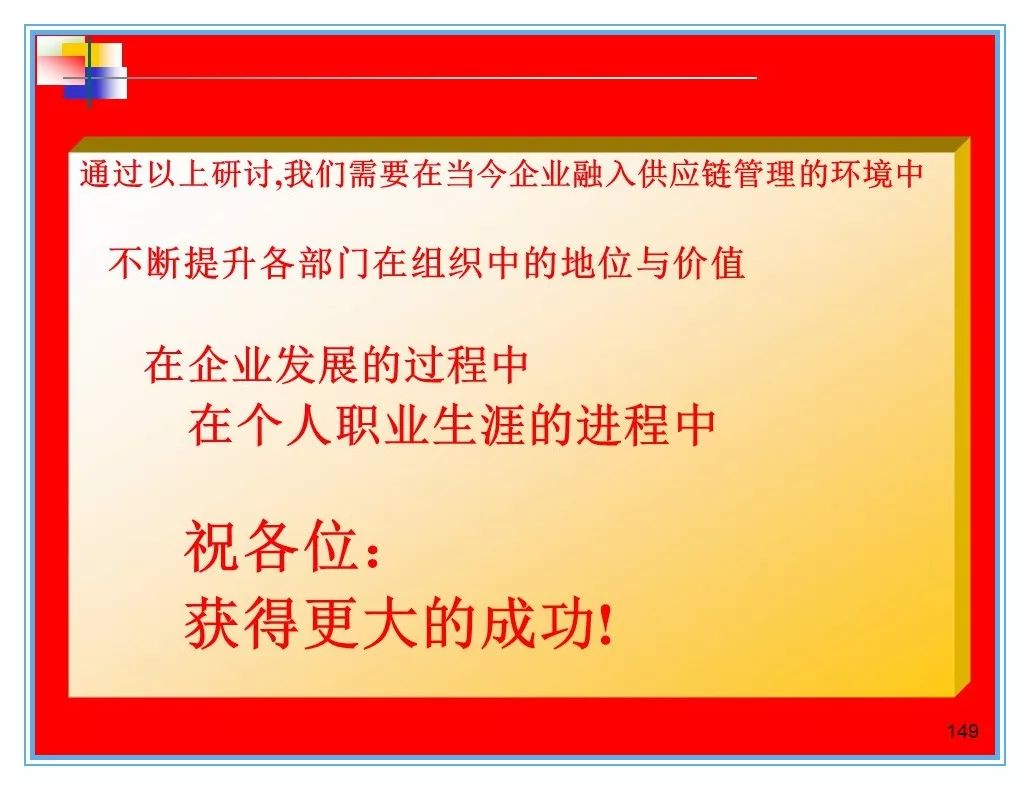 通过以上研讨,我们需要在当今企业融入供应链管理的环境中

不断提升各部门在组织中的地位与价值

在企业发展的过程中
在个人职业生涯的进程中

祝各位:
获得更大的成功!

149